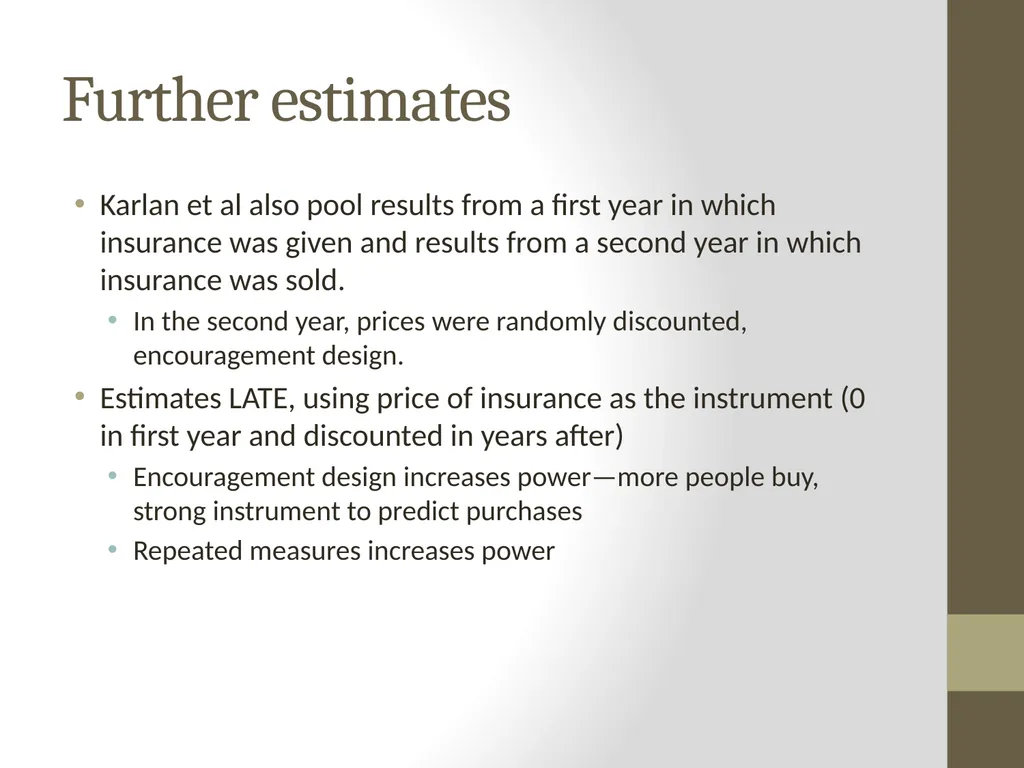 Further estimates

• Karlan et al also pool results from a first year in which insurance was given and results from a second year in which insurance was sold.
  • In the second year, prices were randomly discounted, encouragement design.
• Estimates LATE, using price of insurance as the instrument (0 in first year and discounted in years after)
  • Encouragement design increases power—more people buy, strong instrument to predict purchases
  • Repeated measures increases power